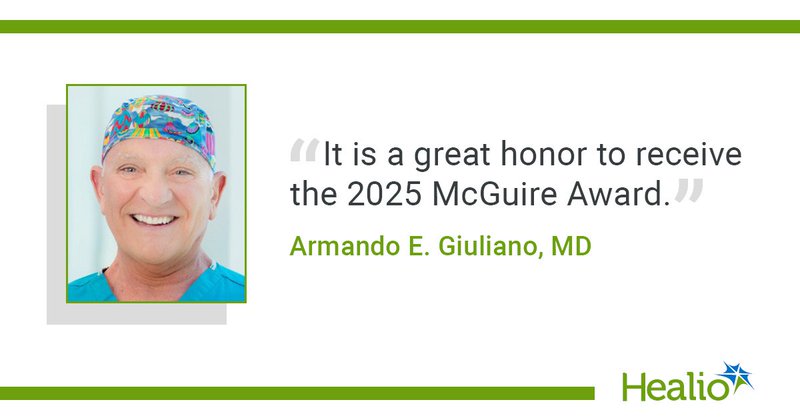 “It is a great honor to receive the 2025 McGuire Award.”

Armando E. Giuliano, MD

Healio